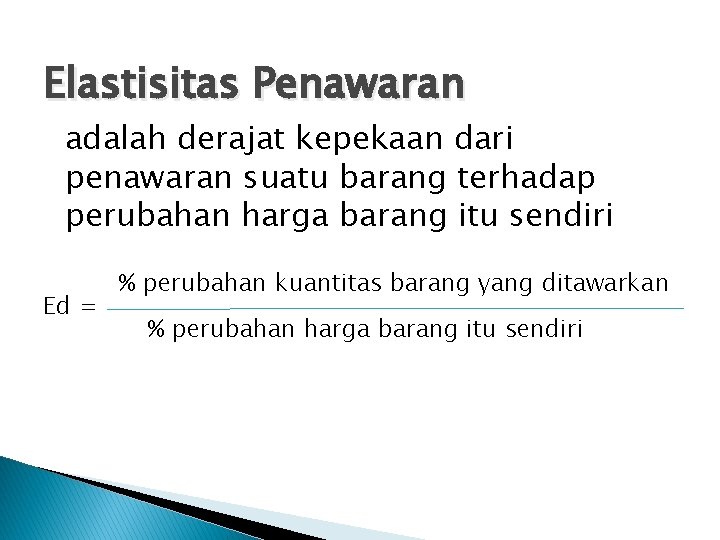 Elastisitas Penawaran

adalah derajat kepekaan dari penawaran suatu barang terhadap perubahan harga barang itu sendiri

$Ed = \frac{\text{\% perubahan kuantitas barang yang ditawarkan}}{\text{\% perubahan harga barang itu sendiri}}$